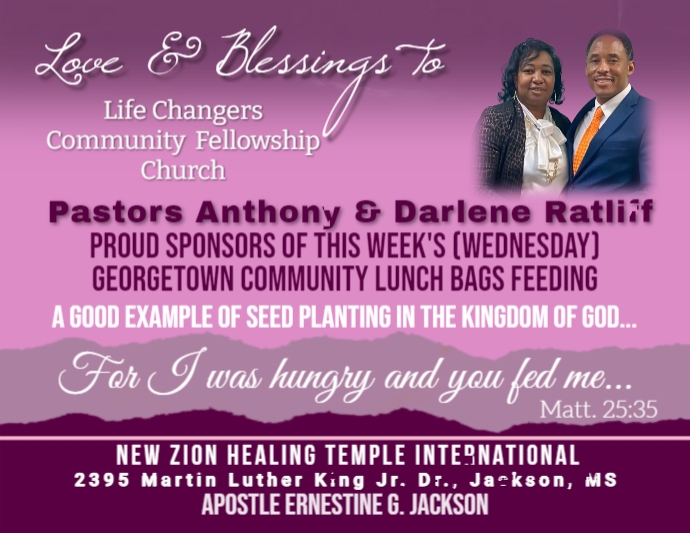 Love & Blessings to

Life Changers Community Fellowship Church

Pastors Anthony & Darlene Ratliff
PROUD SPONSORS OF THIS WEEK'S (WEDNESDAY) GEORGETOWN COMMUNITY LUNCH BAGS FEEDING
A GOOD EXAMPLE OF SEED PLANTING IN THE KINGDOM OF GOD...

For I was hungry and you fed me...
Matt. 25:35

NEW ZION HEALING TEMPLE INTERNATIONAL
2395 Martin Luther King Jr. Dr., Jackson, MS
APOSTLE ERNESTINE G. JACKSON